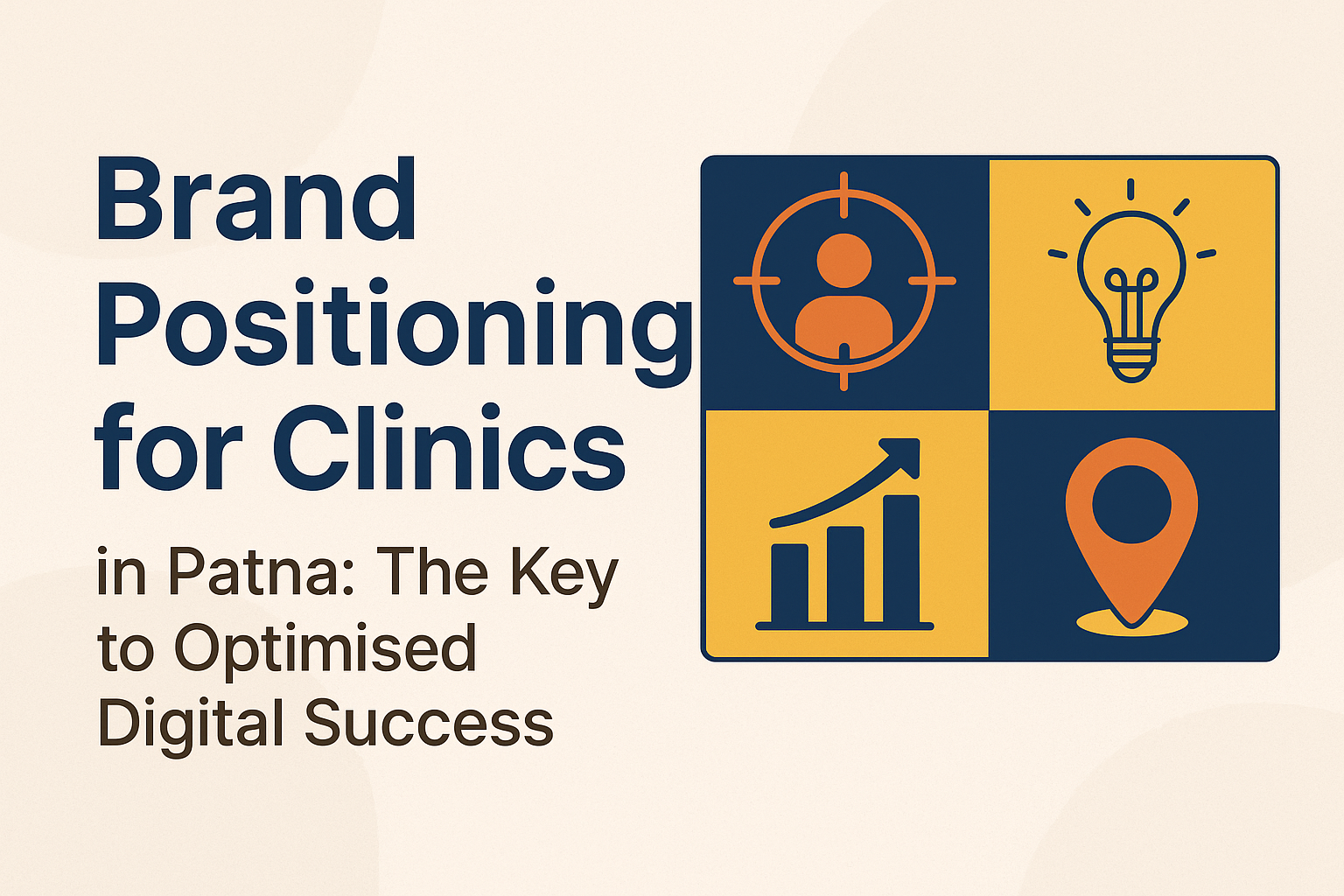 Brand Positioning for Clinics

in Patna: The Key to Optimised Digital Success